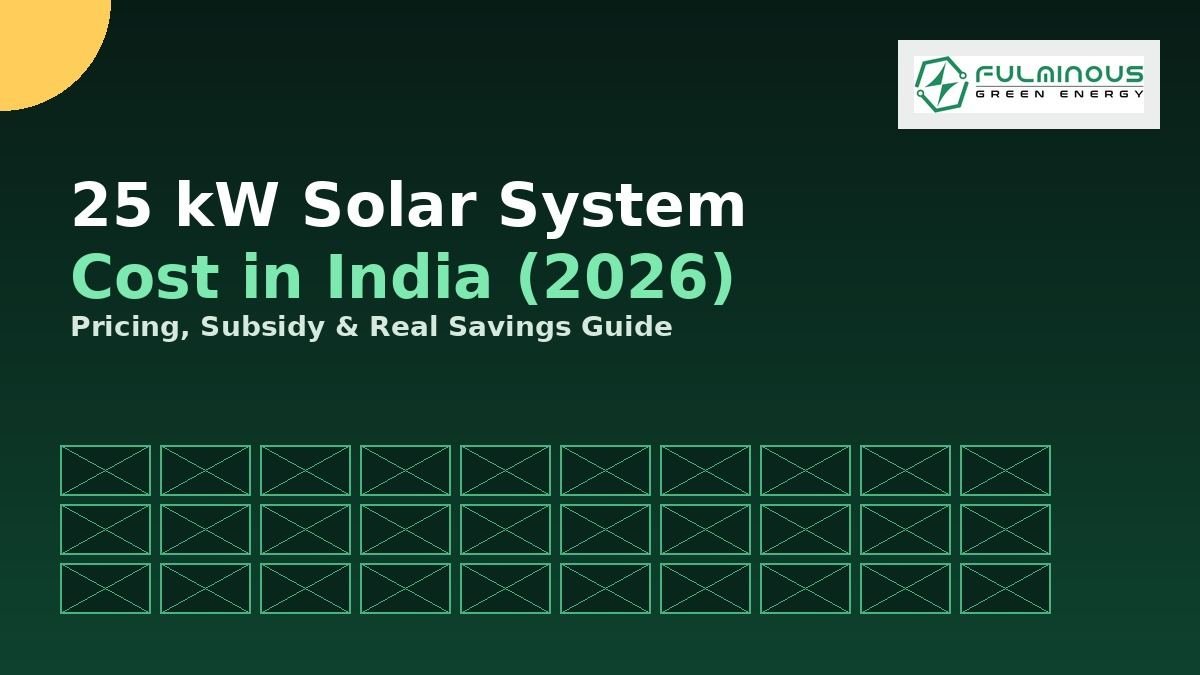 FULMINOUS
GREEN ENERGY

25 kW Solar System
Cost in India (2026)
Pricing, Subsidy & Real Savings Guide